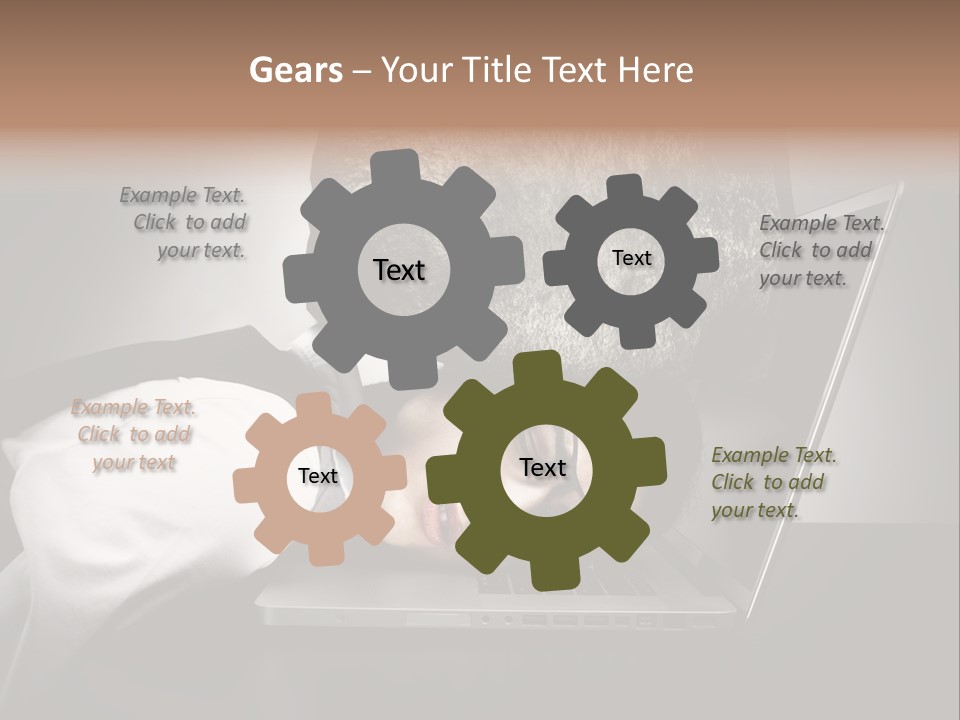 Gears – Your Title Text Here

Example Text. Click to add your text.

Text

Text

Example Text. Click to add your text.

Example Text. Click to add your text

Text

Text

Example Text. Click to add your text.